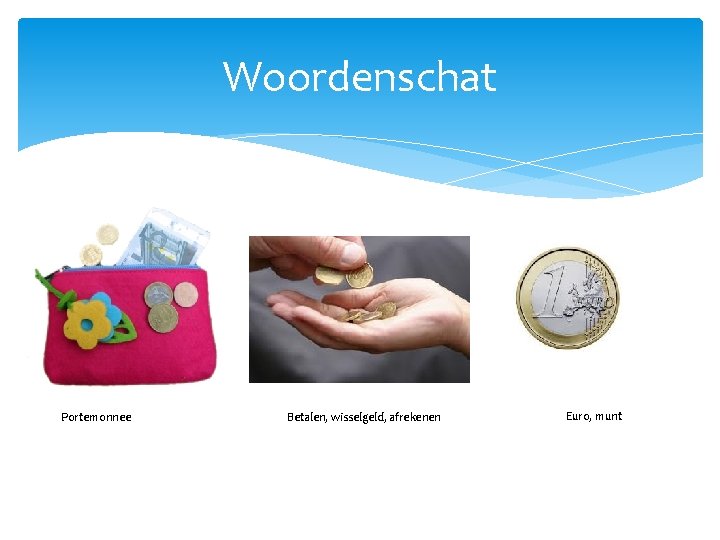 Woordenschat

Portemonnee

Betalen, wisselgeld, afrekenen

Euro, munt